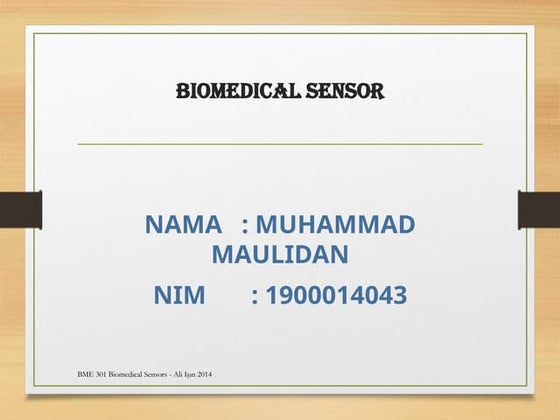 BIOMEDICAL SENSOR

NAMA : MUHAMMAD MAULIDAN

NIM : 1900014043

BME 301 Biomedical Sensors - Ali Işın 2014